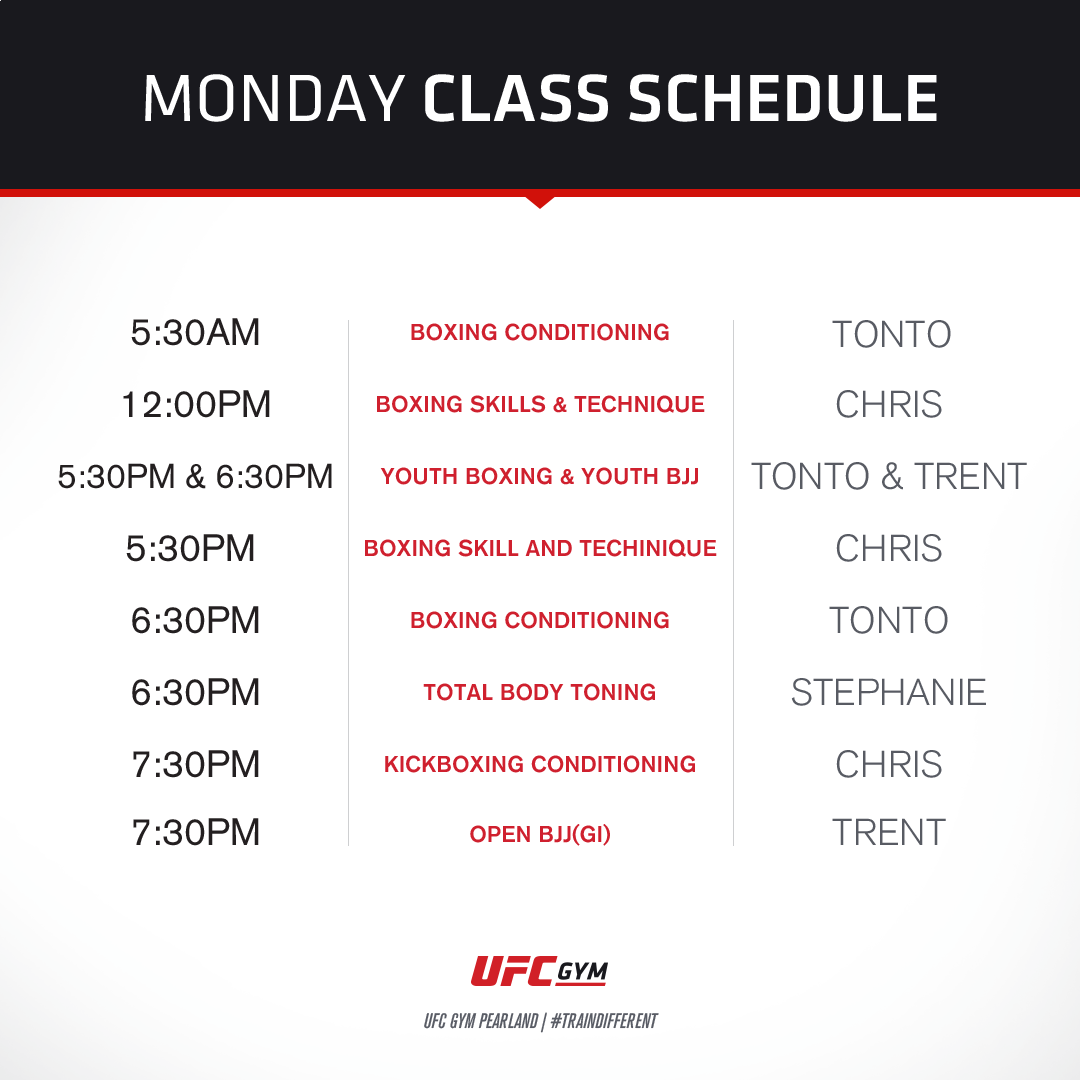 MONDAY CLASS SCHEDULE

| | | |
|---|---|---|
| 5:30AM | BOXING CONDITIONING | TONTO |
| 12:00PM | BOXING SKILLS & TECHNIQUE | CHRIS |
| 5:30PM & 6:30PM | YOUTH BOXING & YOUTH BJJ | TONTO & TRENT |
| 5:30PM | BOXING SKILL AND TECHINIQUE | CHRIS |
| 6:30PM | BOXING CONDITIONING | TONTO |
| 6:30PM | TOTAL BODY TONING | STEPHANIE |
| 7:30PM | KICKBOXING CONDITIONING | CHRIS |
| 7:30PM | OPEN BJJ(GI) | TRENT |

UFC GYM

UFC GYM PEARLAND | #TRAINDIFFERENT